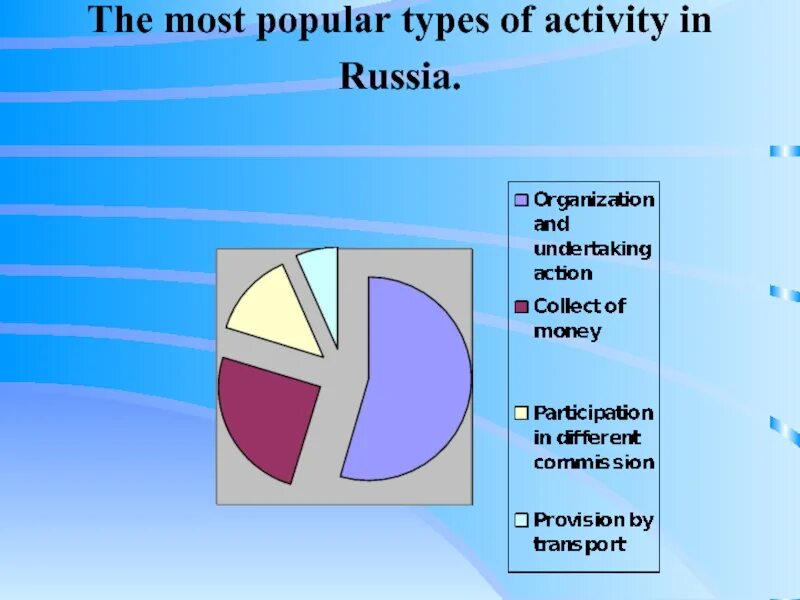 The most popular types of activity in Russia.

Organization and undertaking action
Collect of money
Participation in different commission
Provision by transport